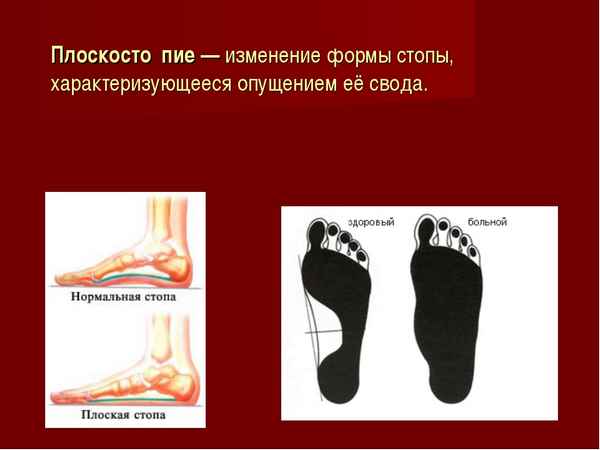 Плоскосто пие — изменение формы стопы, характеризующееся опущением её свода.

Нормальная стопа

Плоская стопа

здоровый

больной